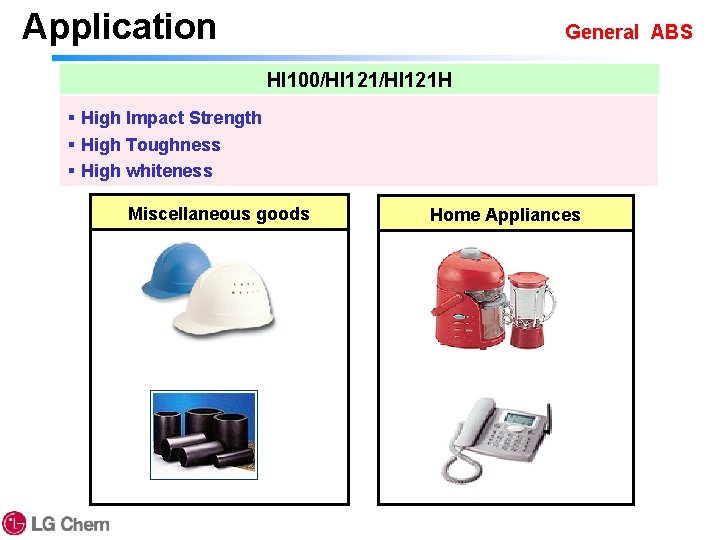 Application

General ABS

HI100/HI121/HI121H

▪ High Impact Strength
▪ High Toughness
▪ High whiteness

Miscellaneous goods

Home Appliances

LG Chem